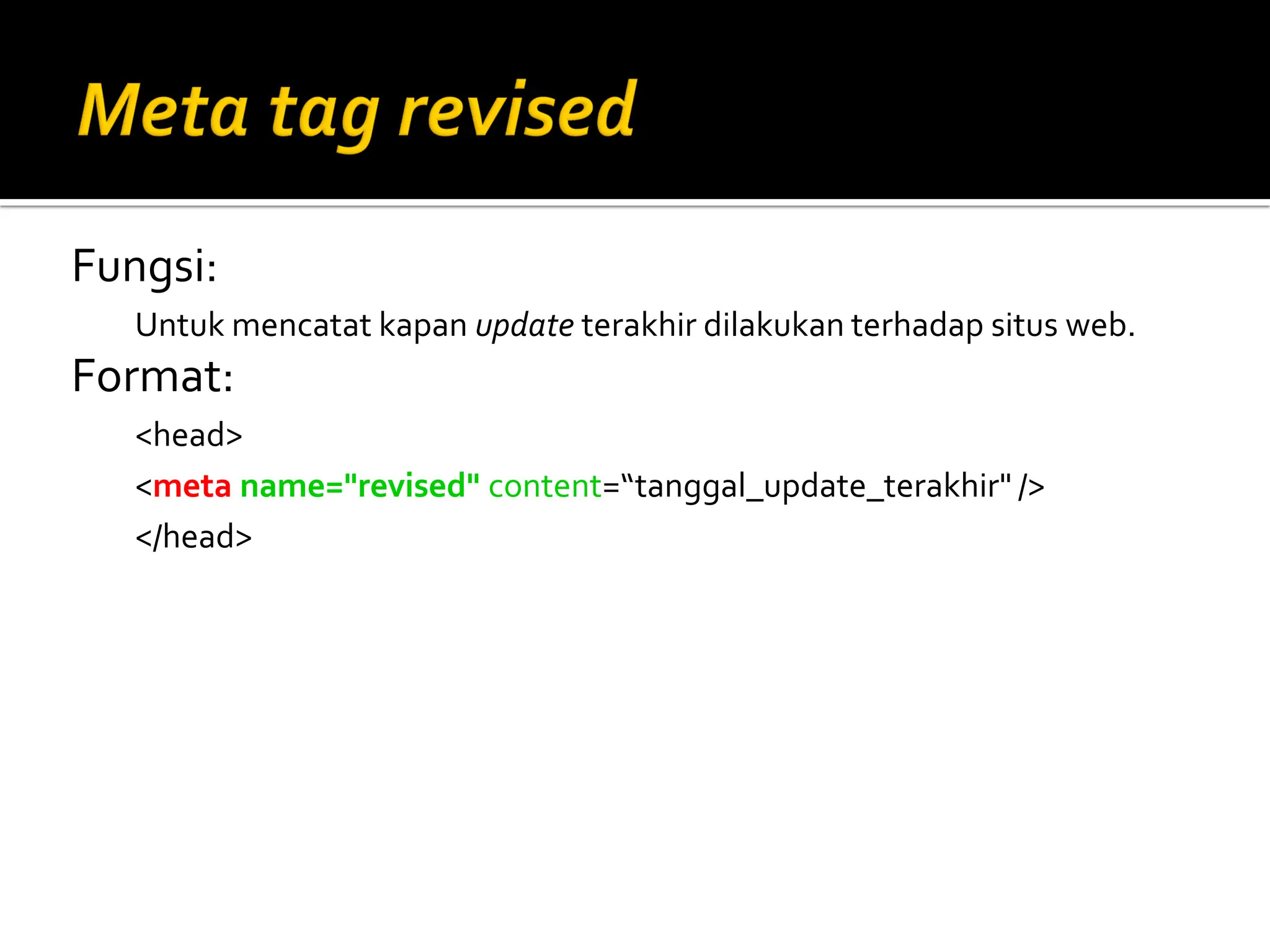 Meta tag revised

Fungsi:

Untuk mencatat kapan update terakhir dilakukan terhadap situs web.

Format:

<head>

<meta name="revised" content=“tanggal_update_terakhir" />

</head>